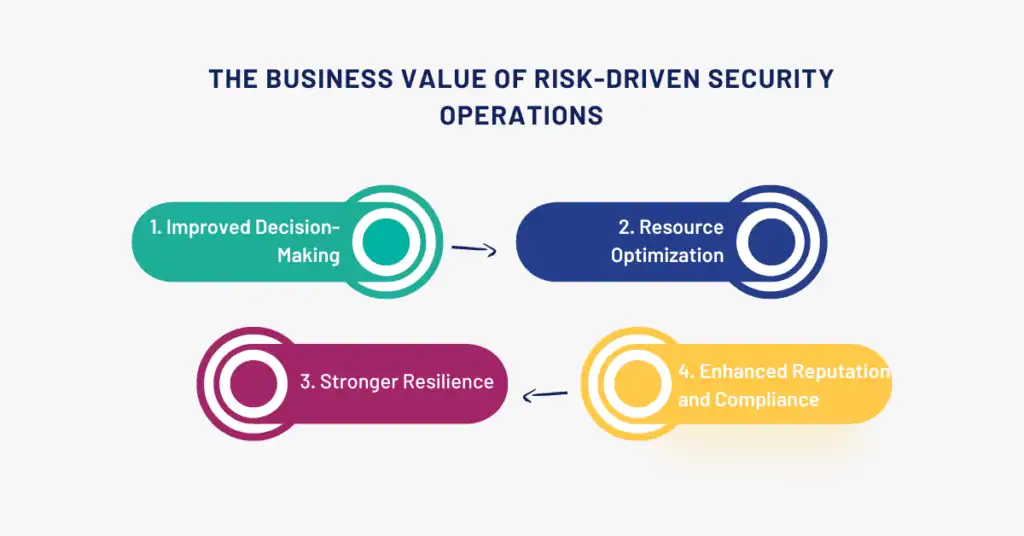 THE BUSINESS VALUE OF RISK-DRIVEN SECURITY OPERATIONS

1. Improved Decision-Making

2. Resource Optimization

3. Stronger Resilience

4. Enhanced Reputation and Compliance